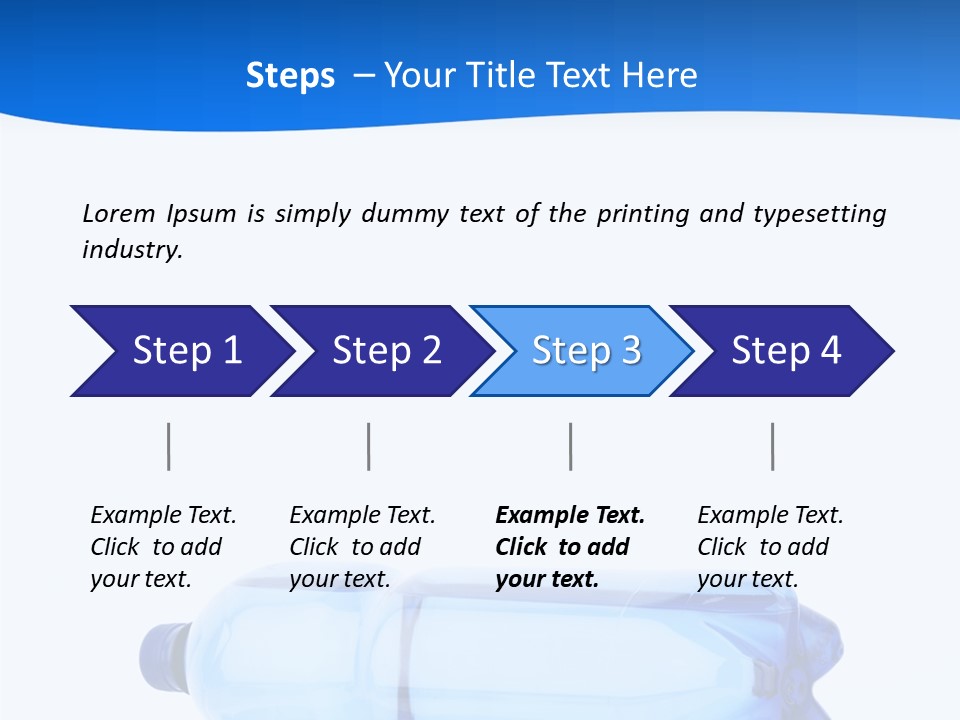 Steps – Your Title Text Here

Lorem Ipsum is simply dummy text of the printing and typesetting industry.

Step 1

Step 2

Step 3

Step 4

Example Text. Click to add your text.

Example Text. Click to add your text.

Example Text. Click to add your text.

Example Text. Click to add your text.